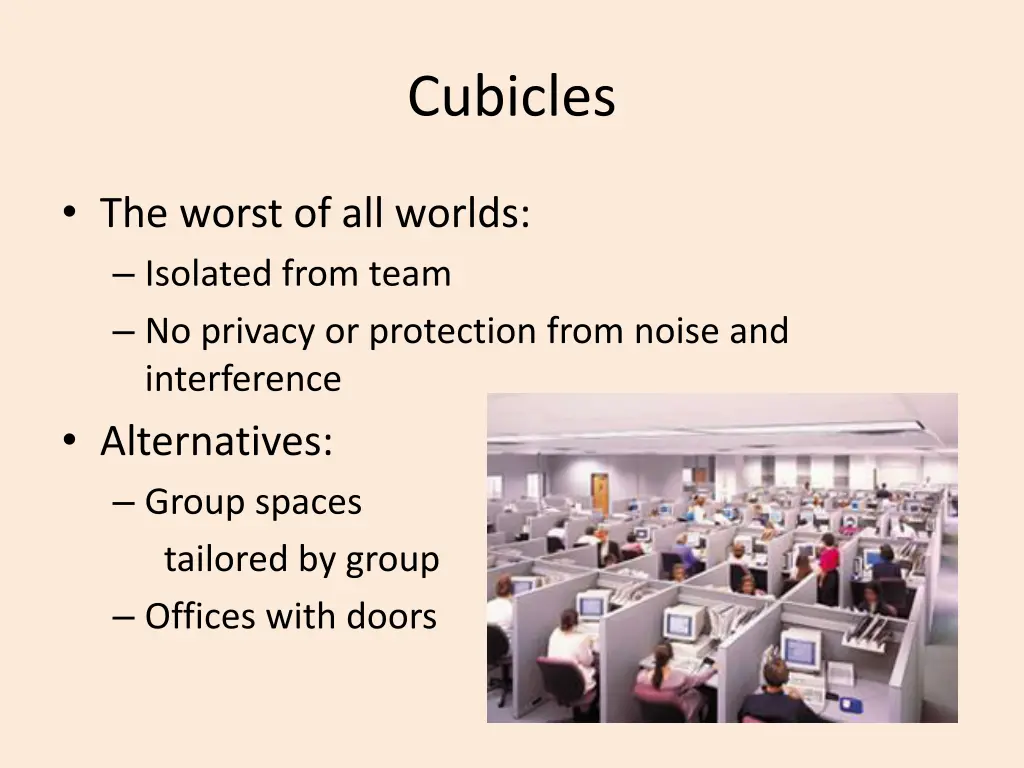 Cubicles

• The worst of all worlds:
– Isolated from team
– No privacy or protection from noise and interference

• Alternatives:
– Group spaces tailored by group
– Offices with doors